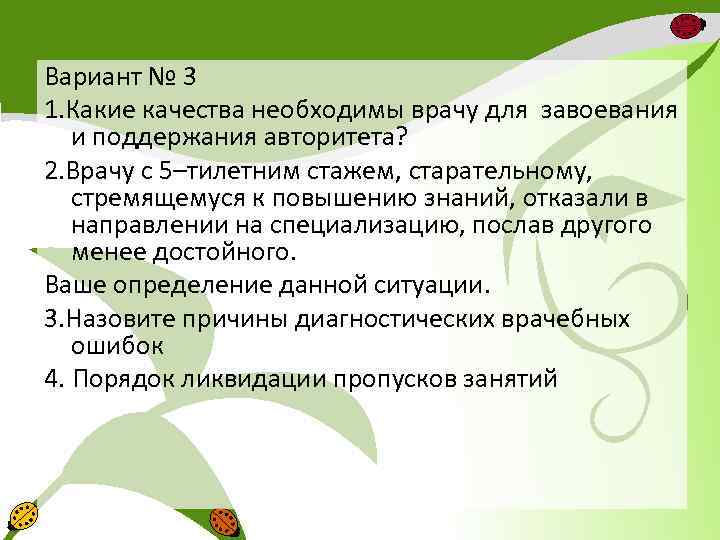 Вариант № 3

1.Какие качества необходимы врачу для завоевания и поддержания авторитета?

2.Врачу с 5–тилетним стажем, старательному, стремящемуся к повышению знаний, отказали в направлении на специализацию, послав другого менее достойного.

Ваше определение данной ситуации.

3.Назовите причины диагностических врачебных ошибок

4. Порядок ликвидации пропусков занятий